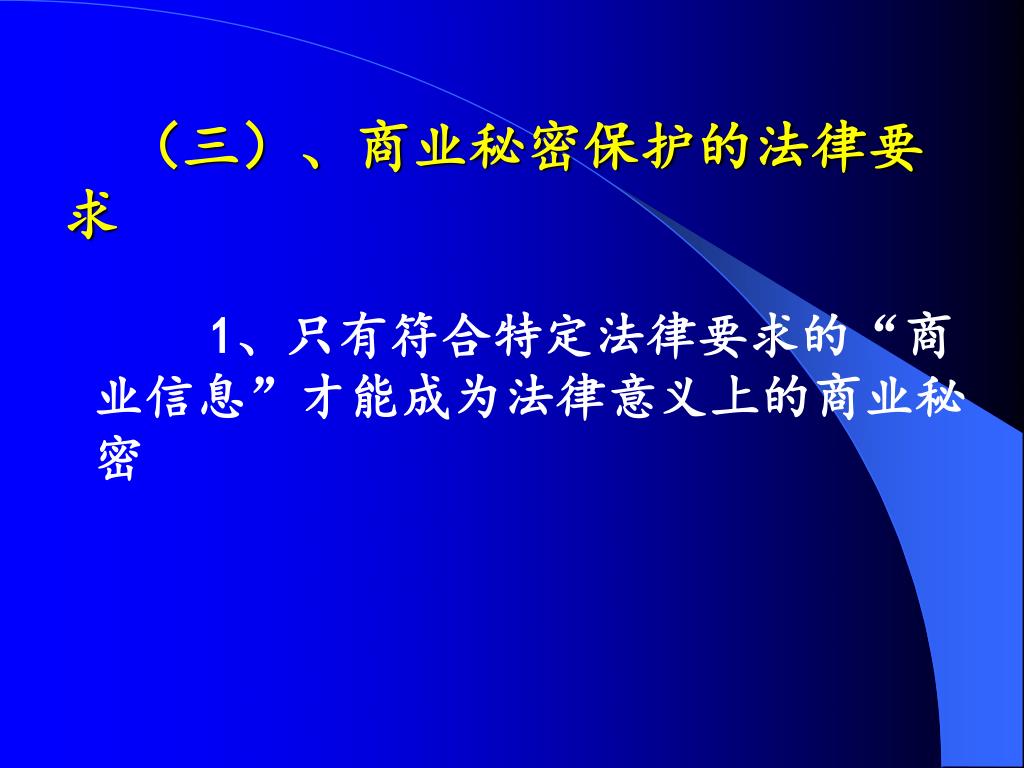 （三）、商业秘密保护的法律要求

1、只有符合特定法律要求的“商业信息”才能成为法律意义上的商业秘密